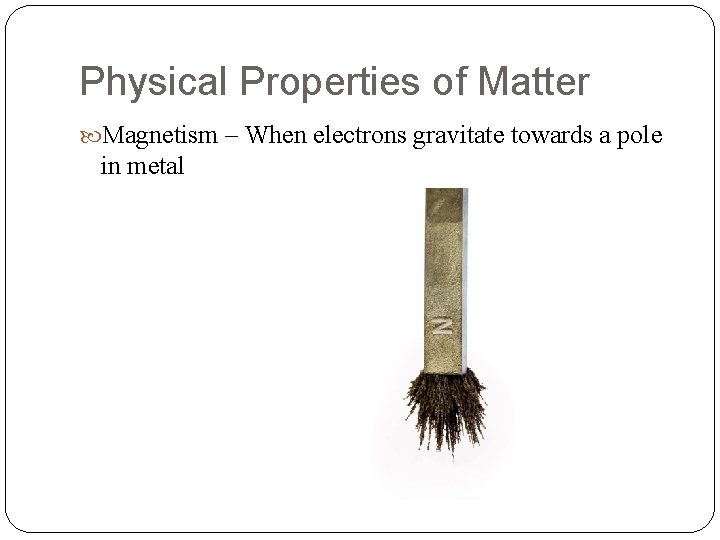 Physical Properties of Matter

Magnetism – When electrons gravitate towards a pole in metal

N